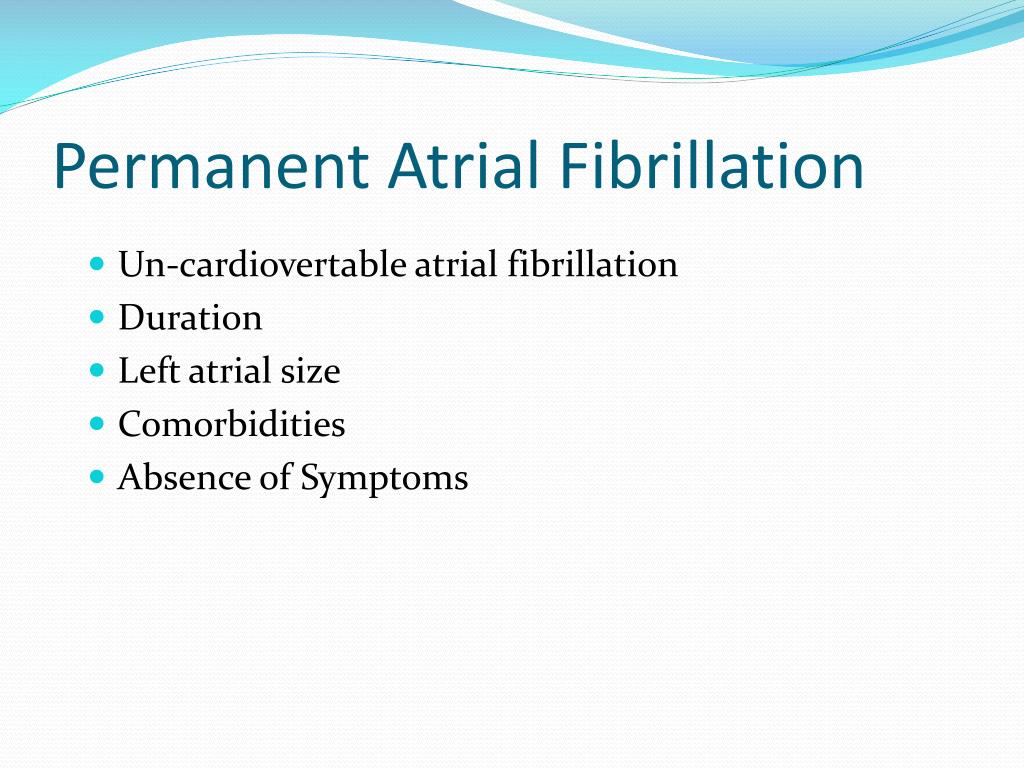 Permanent Atrial Fibrillation

• Un-cardiovertable atrial fibrillation
• Duration
• Left atrial size
• Comorbidities
• Absence of Symptoms